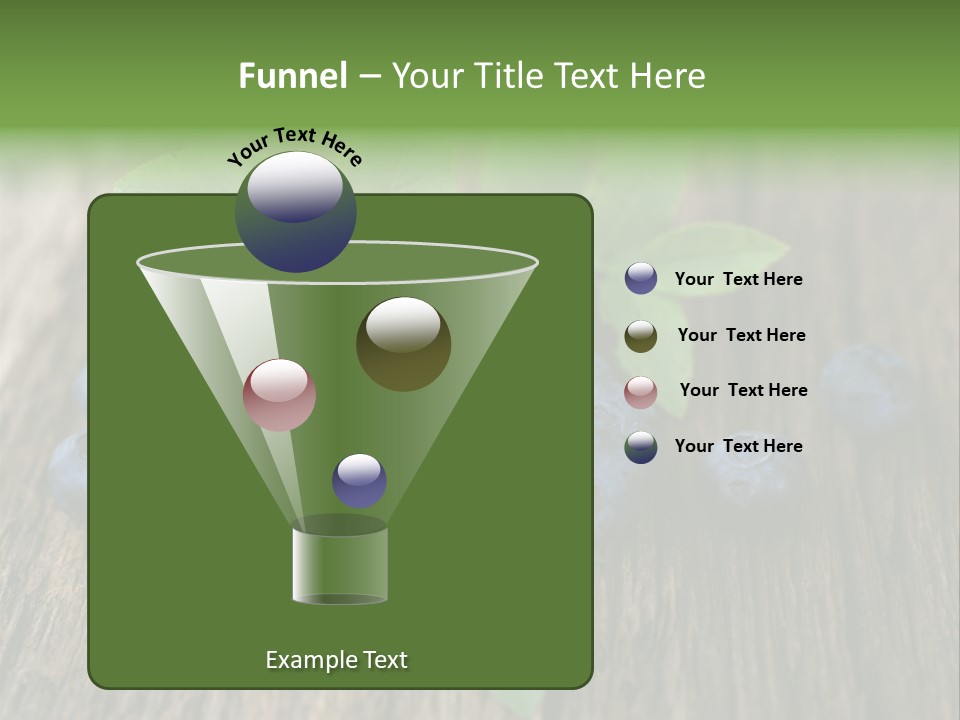 Funnel – Your Title Text Here

Your Text Here

Your Text Here

Your Text Here

Your Text Here

Your Text Here

Example Text